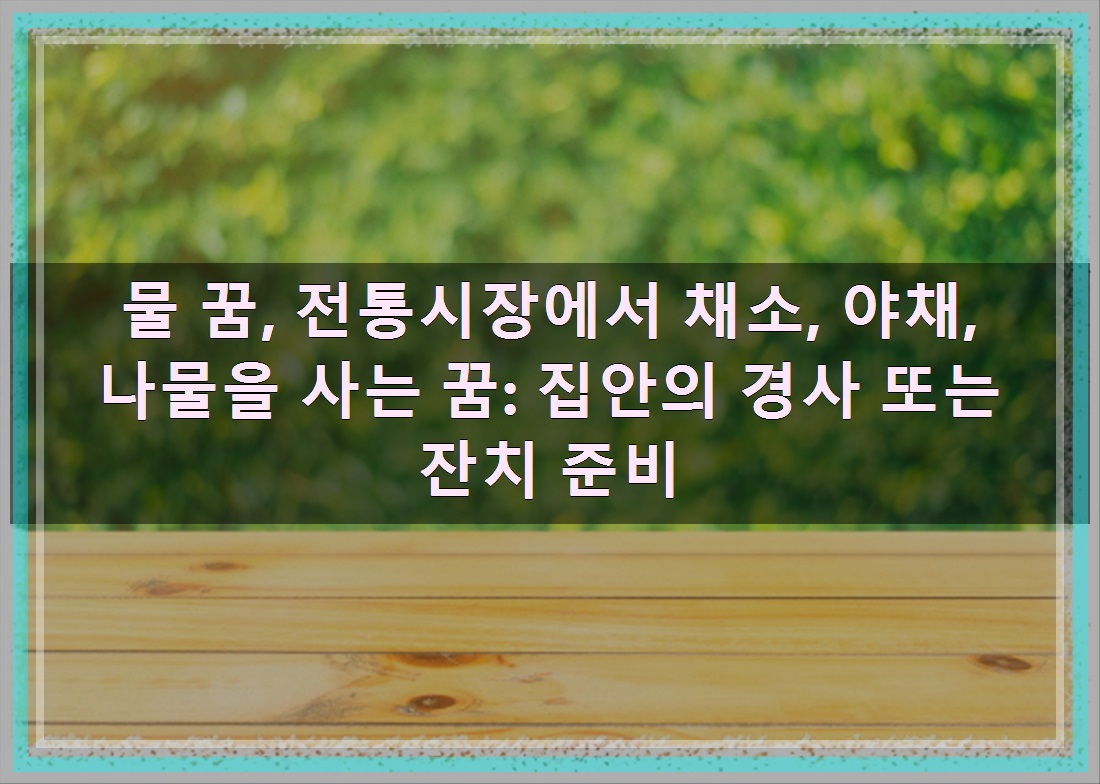 물 꿈, 전통시장에서 채소, 야채, 나물을 사는 꿈: 집안의 경사 또는 잔치 준비